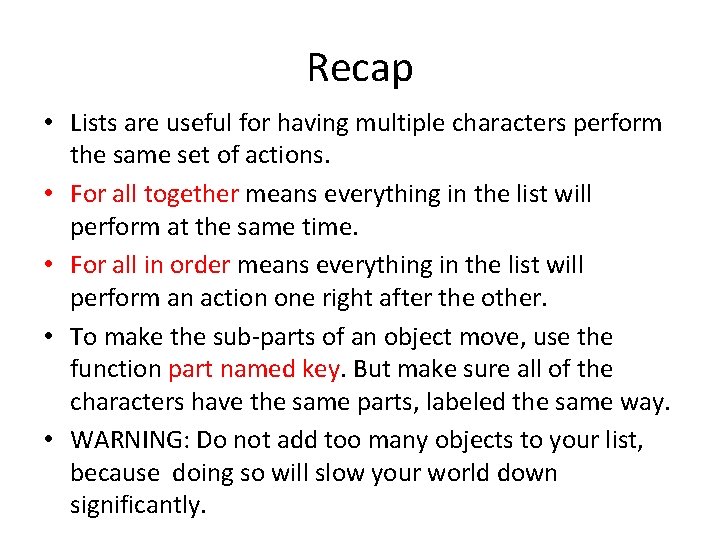 Recap

• Lists are useful for having multiple characters perform the same set of actions.
• For all together means everything in the list will perform at the same time.
• For all in order means everything in the list will perform an action one right after the other.
• To make the sub-parts of an object move, use the function part named key. But make sure all of the characters have the same parts, labeled the same way.
• WARNING: Do not add too many objects to your list, because  doing so will slow your world down significantly.